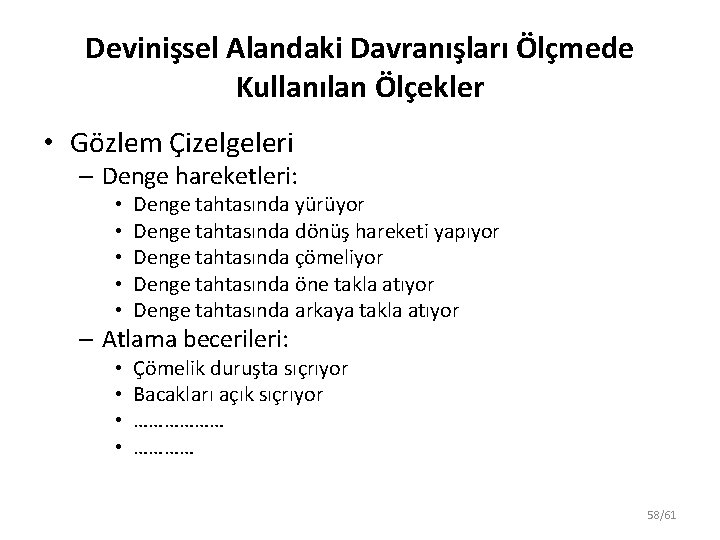 Devinişsel Alandaki Davranışları Ölçmede Kullanılan Ölçekler

• Gözlem Çizelgeleri
– Denge hareketleri:
• Denge tahtasında yürüyor
• Denge tahtasında dönüş hareketi yapıyor
• Denge tahtasında çömeliyor
• Denge tahtasında öne takla atıyor
• Denge tahtasında arkaya takla atıyor
– Atlama becerileri:
• Çömelik duruşta sıçrıyor
• Bacakları açık sıçrıyor
• ………………
• …………

58/61